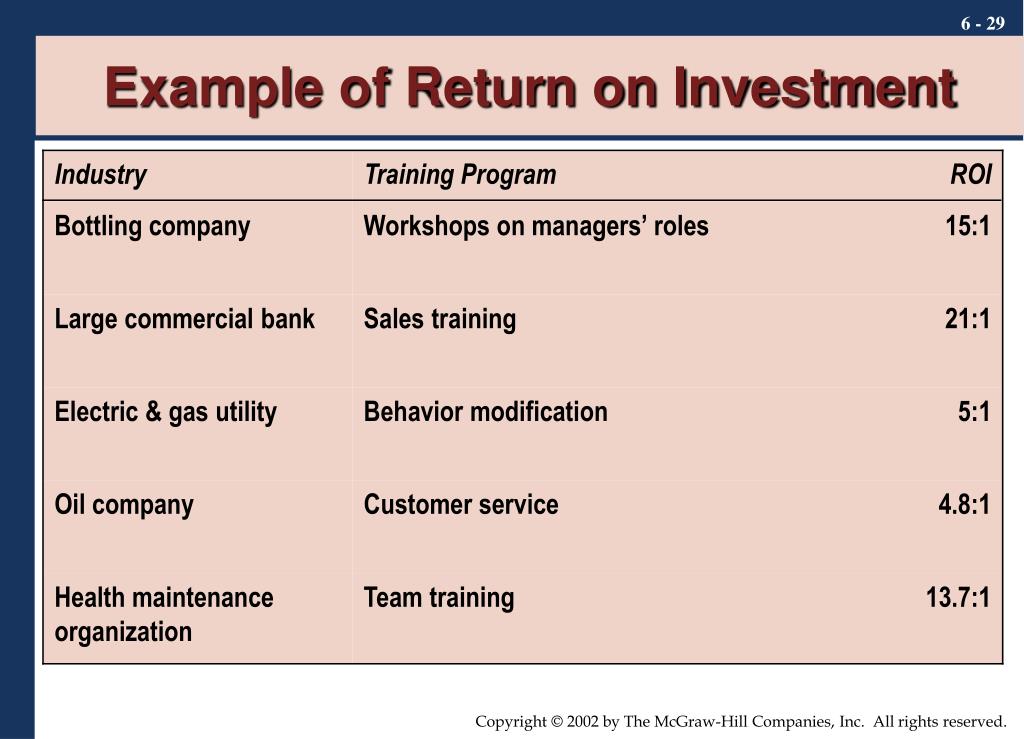 6 - 29

Example of Return on Investment

| Industry | Training Program | ROI |
|---|---|---|
| Bottling company | Workshops on managers’ roles | 15:1 |
| Large commercial bank | Sales training | 21:1 |
| Electric & gas utility | Behavior modification | 5:1 |
| Oil company | Customer service | 4.8:1 |
| Health maintenance organization | Team training | 13.7:1 |

Copyright © 2002 by The McGraw-Hill Companies, Inc. All rights reserved.